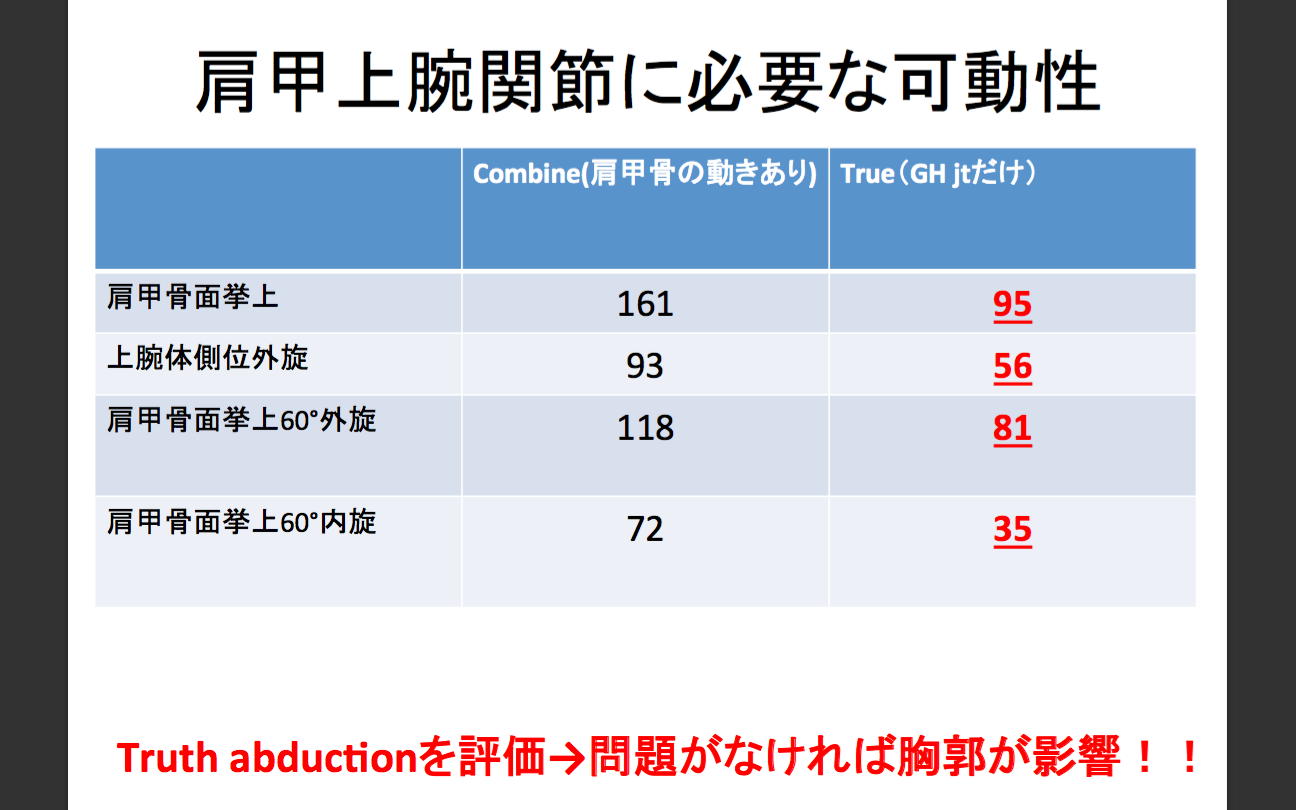 肩甲上腕関節に必要な可動性

| | Combine(肩甲骨の動きあり) | True（GH jtだけ） |
|---|---|---|
| 肩甲骨面挙上 | 161 | 95 |
| 上腕体側位外旋 | 93 | 56 |
| 肩甲骨面挙上60°外旋 | 118 | 81 |
| 肩甲骨面挙上60°内旋 | 72 | 35 |

Truth abductionを評価→問題がなければ胸郭が影響！！